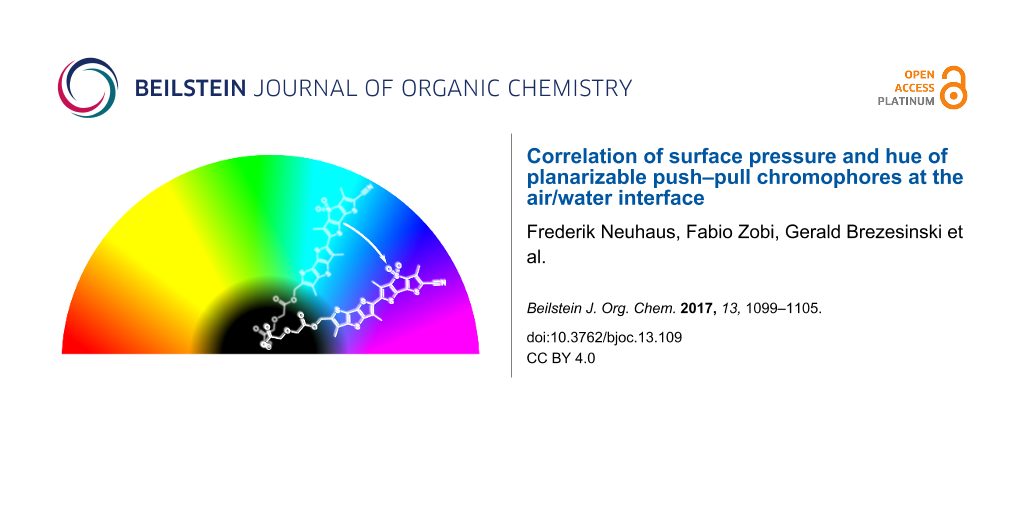 BEILSTEIN JOURNAL OF ORGANIC CHEMISTRY

OPEN ACCESS PLATINUM

Correlation of surface pressure and hue of planarizable push–pull chromophores at the air/water interface

Frederik Neuhaus, Fabio Zobi, Gerald Brezesinski et al.

Beilstein J. Org. Chem. 2017, 13, 1099–1105.

doi:10.3762/bjoc.13.109

CC BY 4.0